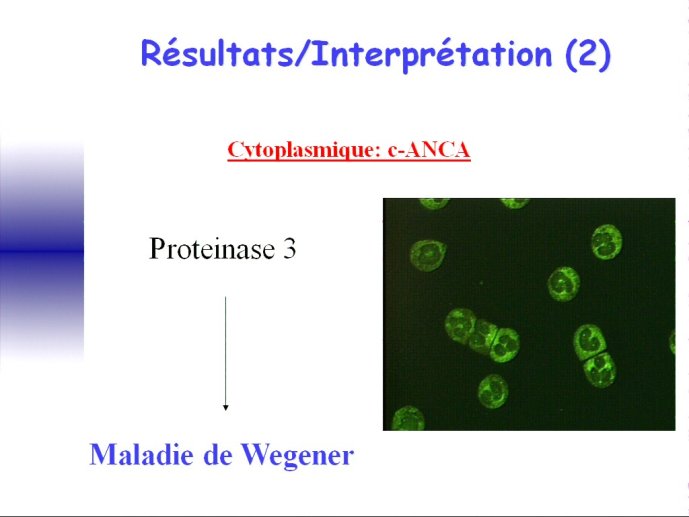 Résultats/Interprétation (2)

Cytoplasmique: c-ANCA

Proteinase 3

Maladie de Wegener